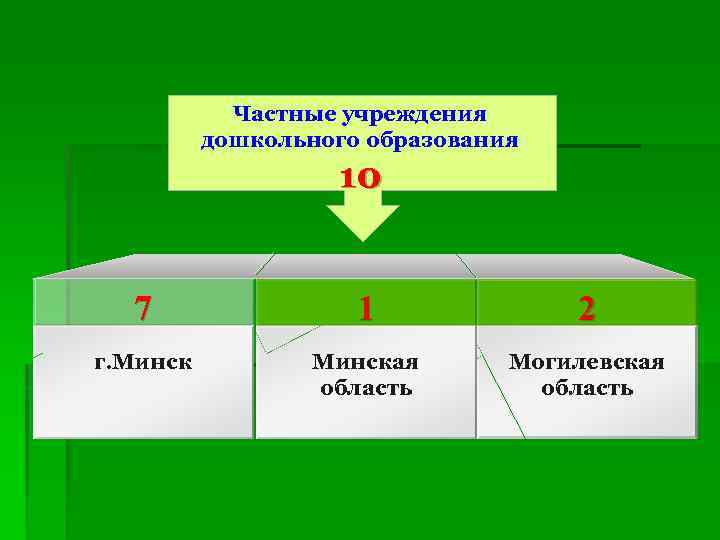 Частные учреждения дошкольного образования

10

| 7 | 1 | 2 |
|---|---|---|
| г.Минск | Минская область | Могилевская область |